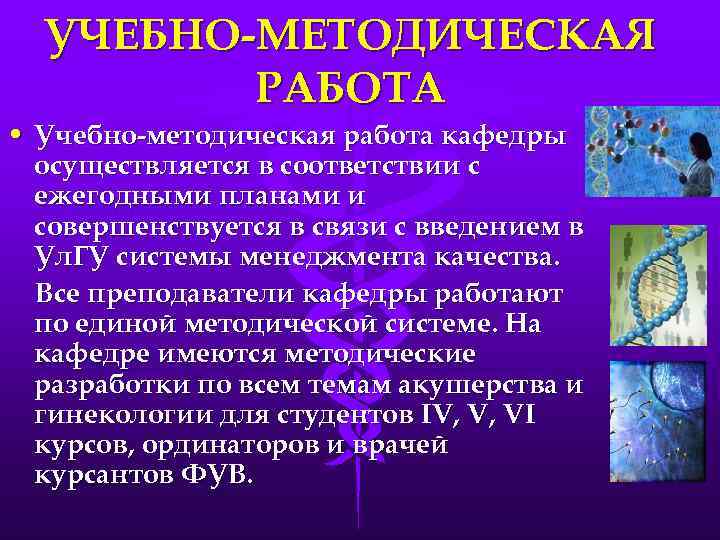 УЧЕБНО-МЕТОДИЧЕСКАЯ РАБОТА

• Учебно-методическая работа кафедры осуществляется в соответствии с ежегодными планами и совершенствуется в связи с введением в УлГУ системы менеджмента качества.

Все преподаватели кафедры работают по единой методической системе. На кафедре имеются методические разработки по всем темам акушерства и гинекологии для студентов IV, V, VI курсов, ординаторов и врачей курсантов ФУВ.